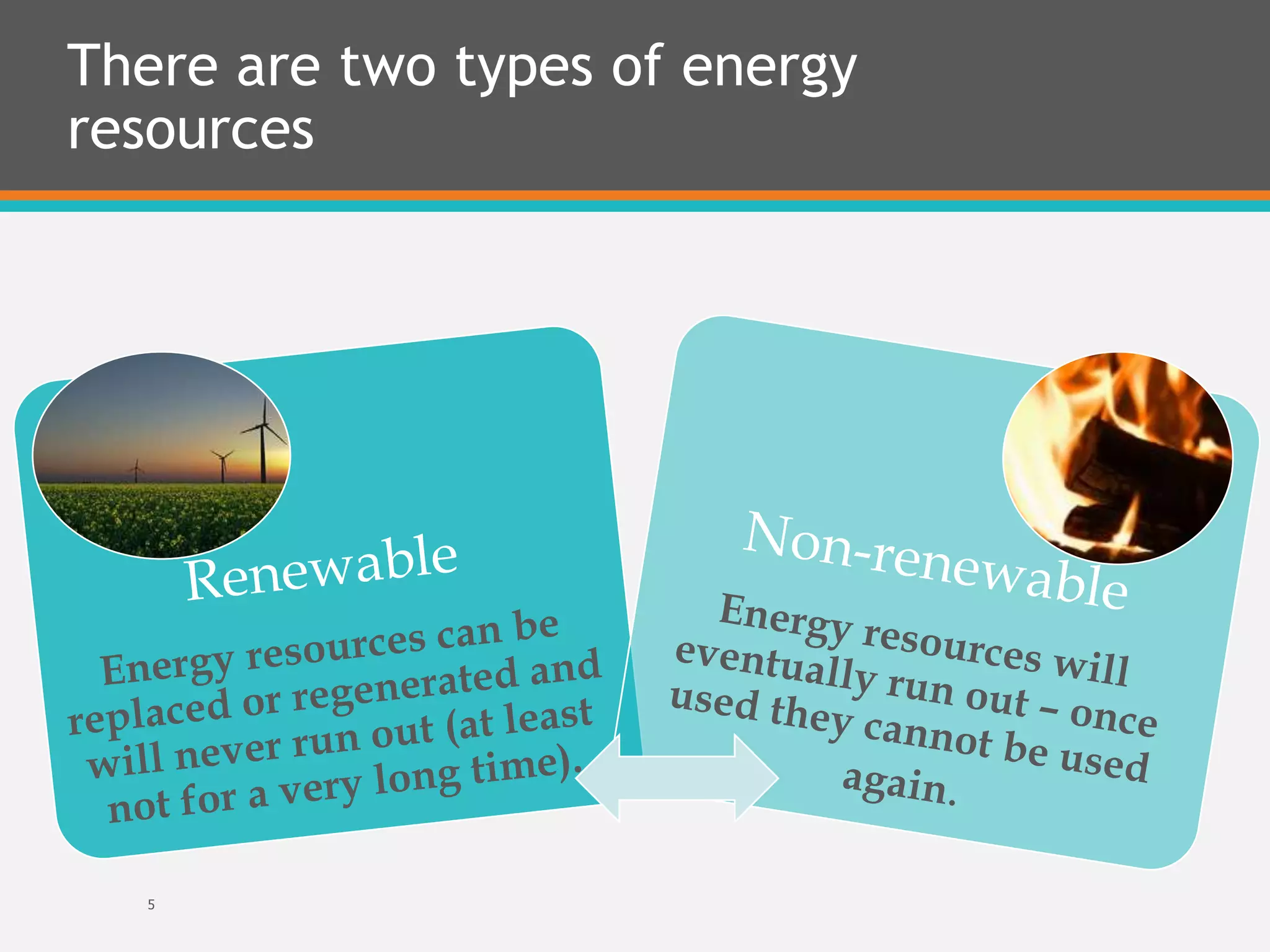 There are two types of energy resources

Renewable

Energy resources can be replaced or regenerated and will never run out (at least not for a very long time).

Non-renewable

Energy resources will eventually run out – once used they cannot be used again.

5